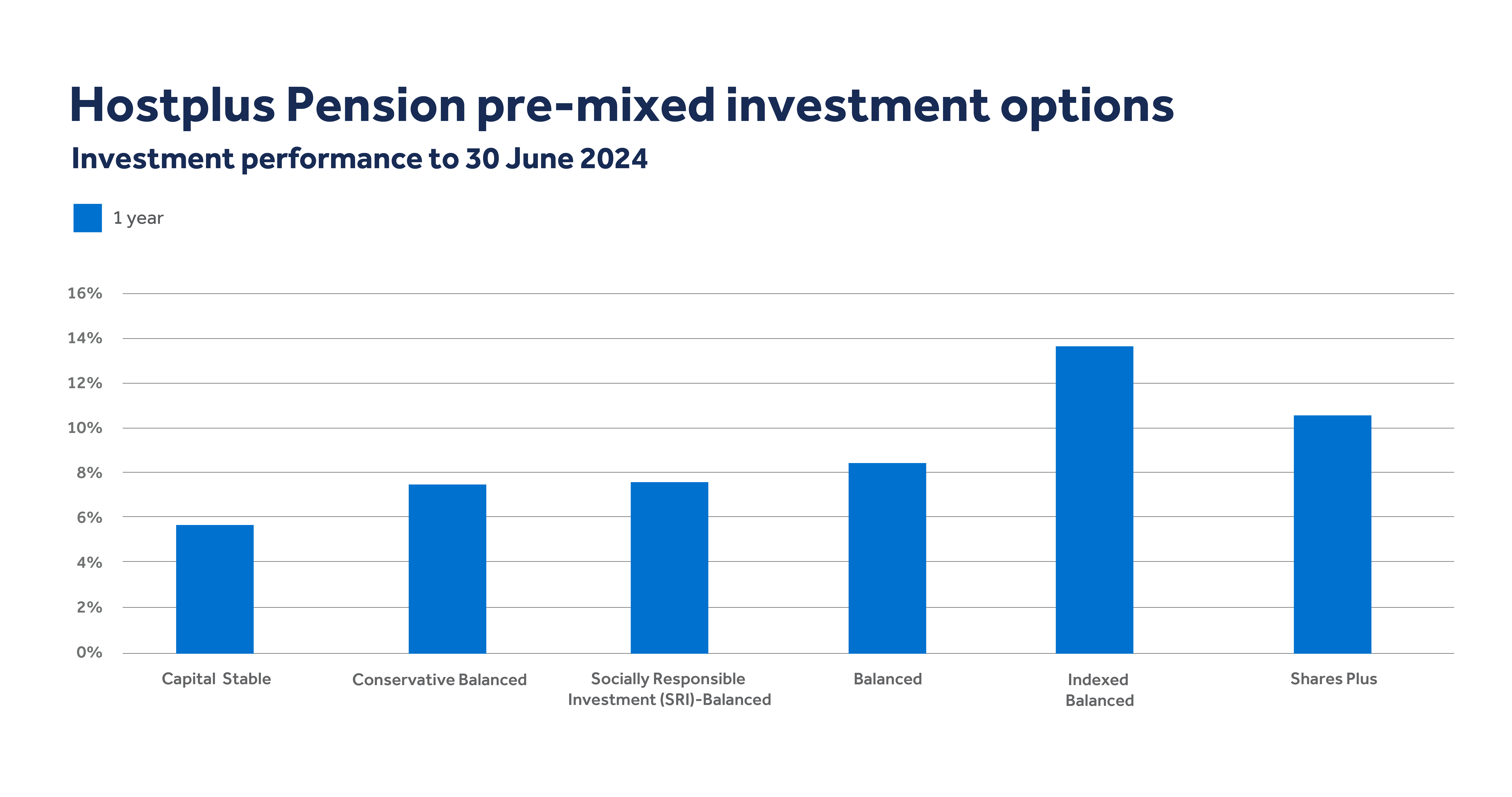 Hostplus Pension pre-mixed investment options

Investment performance to 30 June 2024

1 year

16%
14%
12%
10%
8%
6%
4%
2%
0%

Capital Stable
Conservative Balanced
Socially Responsible Investment (SRI)-Balanced
Balanced
Indexed Balanced
Shares Plus